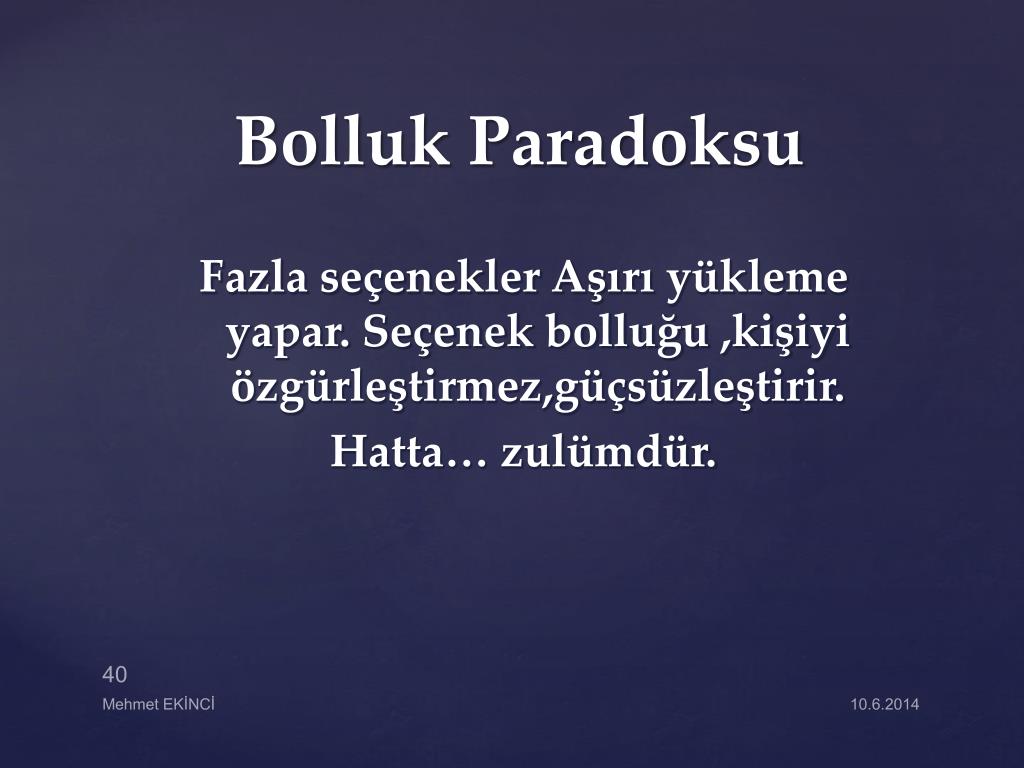 Bolluk Paradoksu

Fazla seçenekler Aşırı yükleme yapar. Seçenek bolluğu ,kişiyi özgürleştirmez,güçsüzleştirir.

Hatta… zulümdür.

40

Mehmet EKİNCİ

10.6.2014